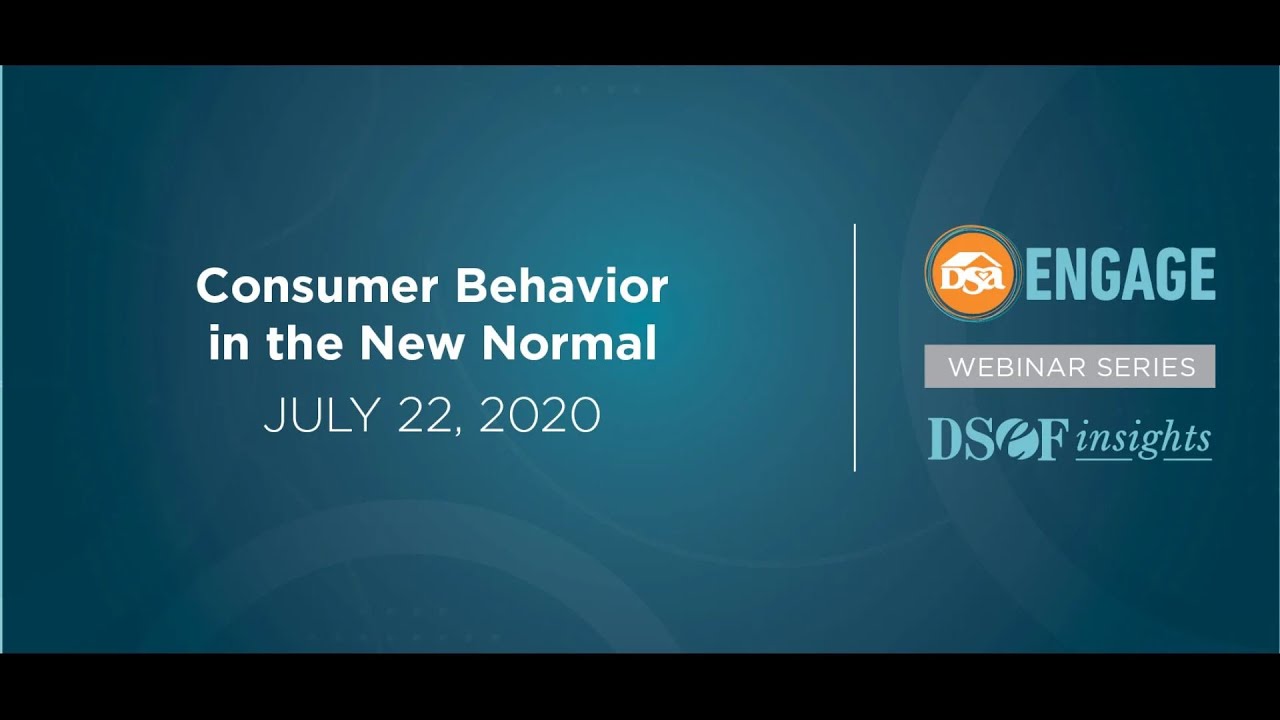 Consumer Behavior in the New Normal

JULY 22, 2020

DSA ENGAGE

WEBINAR SERIES

DSEF insights